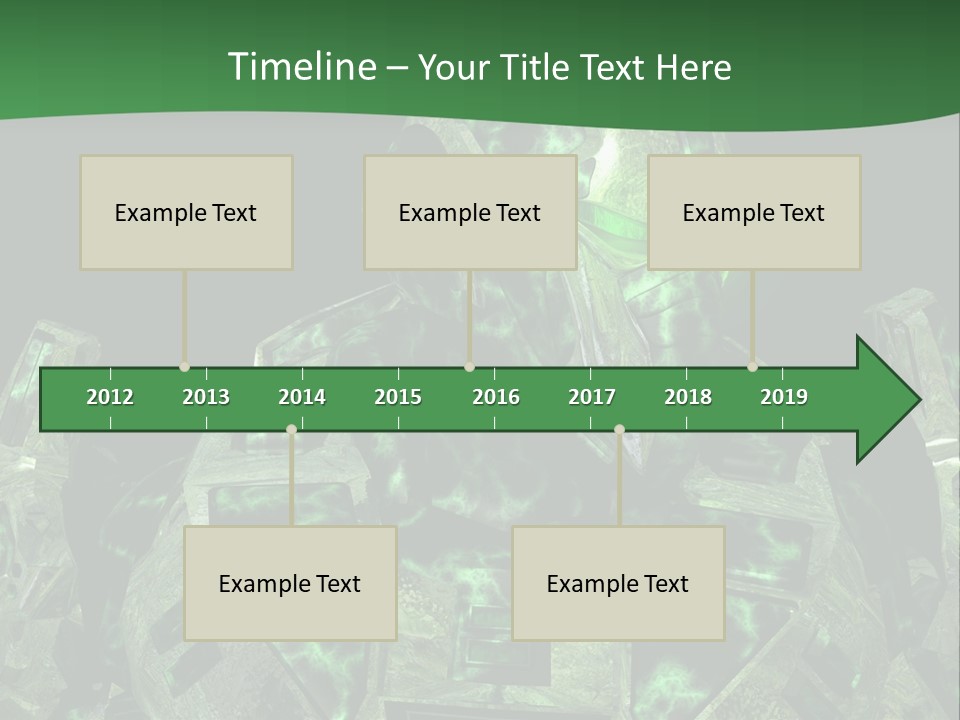 Timeline – Your Title Text Here

Example Text

Example Text

Example Text

2012 2013 2014 2015 2016 2017 2018 2019

Example Text

Example Text